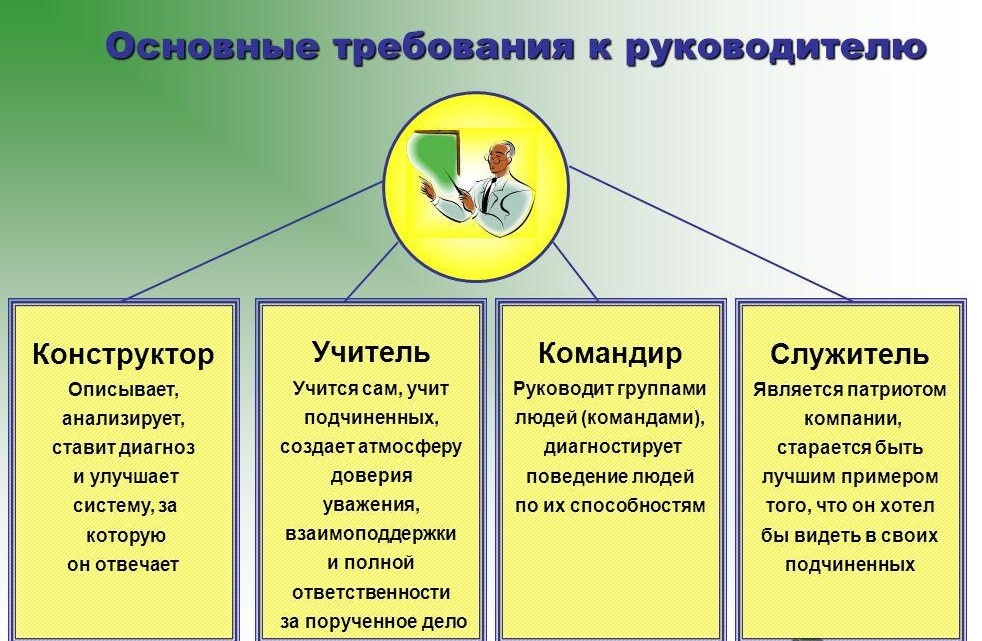 Основные требования к руководителю

Конструктор
Описывает, анализирует, ставит диагноз и улучшает систему, за которую он отвечает

Учитель
Учится сам, учит подчиненных, создает атмосферу доверия уважения, взаимоподдержки и полной ответственности за порученное дело

Командир
Руководит группами людей (командами), диагностирует поведение людей по их способностям

Служитель
Является патриотом компании, старается быть лучшим примером того, что он хотел бы видеть в своих подчиненных